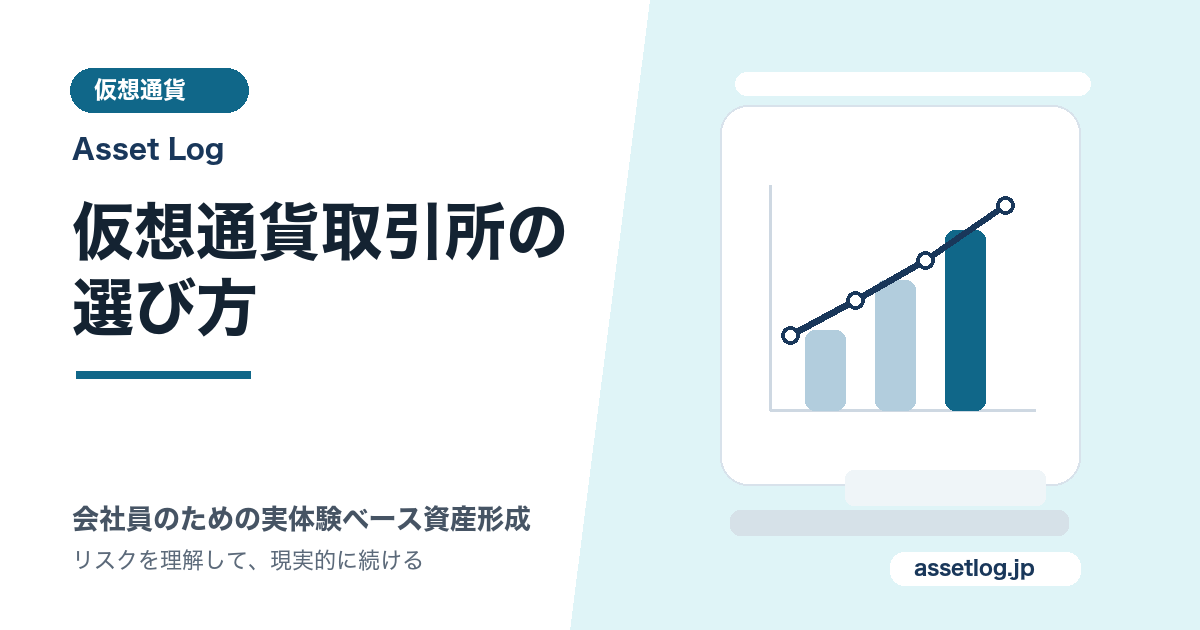 仮想通貨

Asset Log

仮想通貨取引所の選び方

会社員のための実体験ベース資産形成

リスクを理解して、現実的に続ける

assetlog.jp